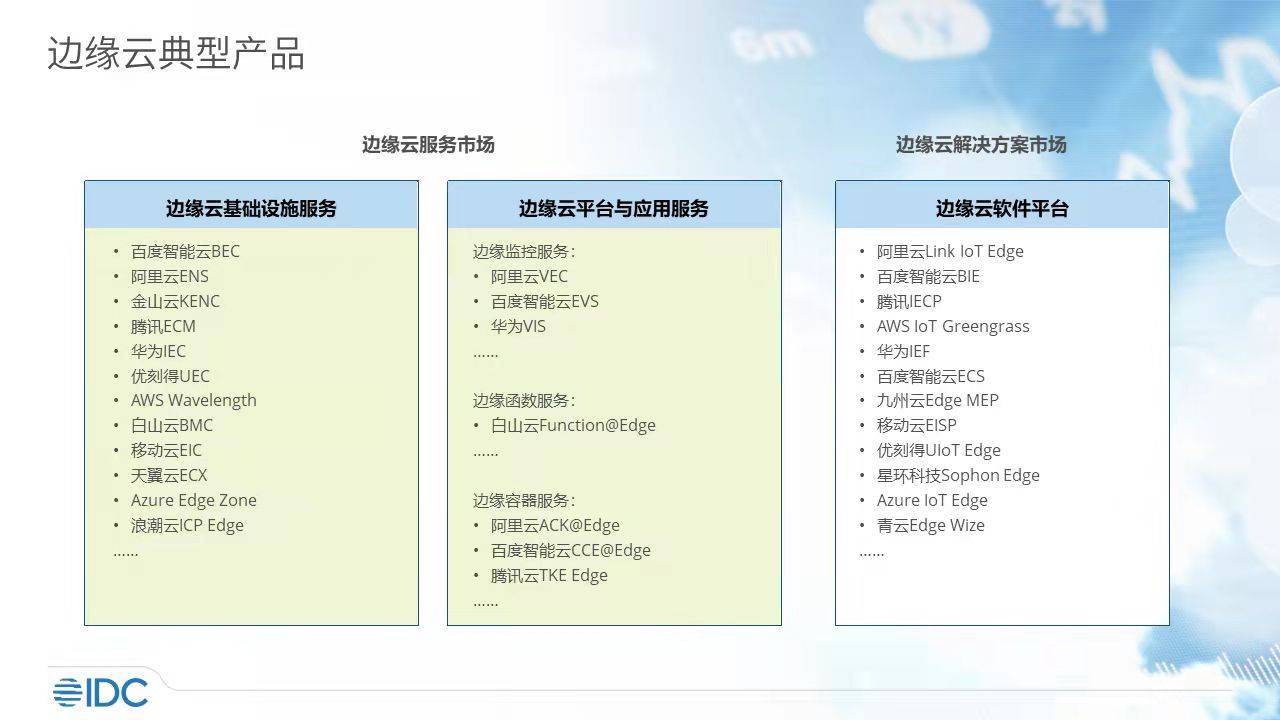 边缘云典型产品

边缘云服务市场

边缘云基础设施服务

• 百度智能云BEC
• 阿里云ENS
• 金山云KENC
• 腾讯ECM
• 华为IEC
• 优刻得UEC
• AWS Wavelength
• 白山云BMC
• 移动云EIC
• 天翼云ECX
• Azure Edge Zone
• 浪潮云ICP Edge
……

边缘云平台与应用服务

边缘监控服务：
• 阿里云VEC
• 百度智能云EVS
• 华为VIS
……

边缘函数服务：
• 白山云Function@Edge
……

边缘容器服务：
• 阿里云ACK@Edge
• 百度智能云CCE@Edge
• 腾讯云TKE Edge
……

边缘云解决方案市场

边缘云软件平台

• 阿里云Link IoT Edge
• 百度智能云BIE
• 腾讯IECP
• AWS IoT Greengrass
• 华为IEF
• 百度智能云ECS
• 九州云Edge MEP
• 移动云EISP
• 优刻得UIoT Edge
• 星环科技Sophon Edge
• Azure IoT Edge
• 青云Edge Wize
……

IDC